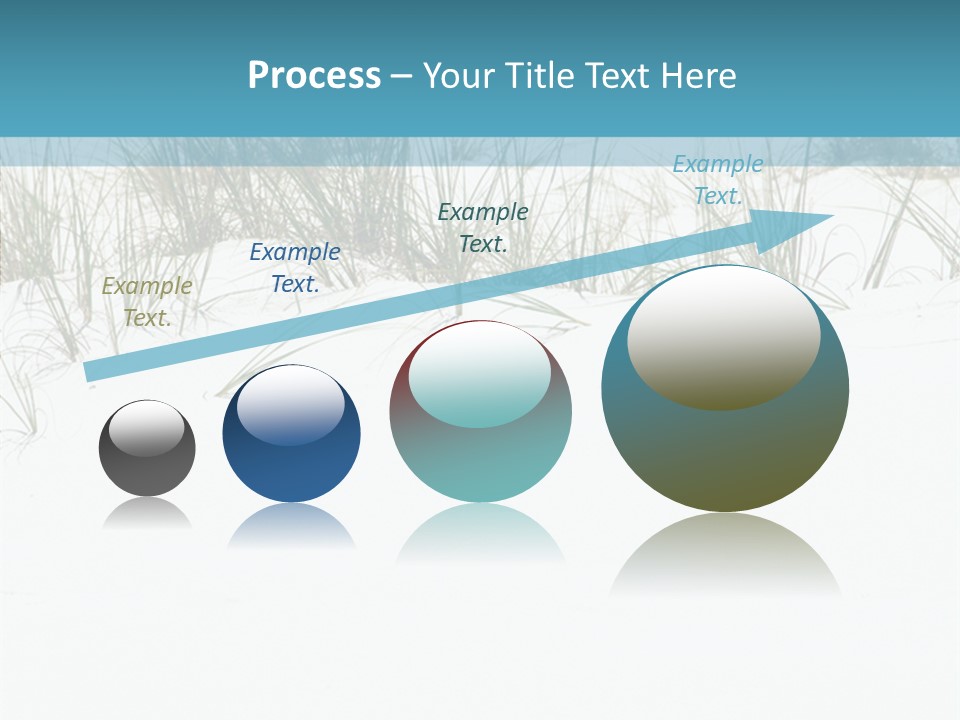 Process – Your Title Text Here

Example Text.

Example Text.

Example Text.

Example Text.